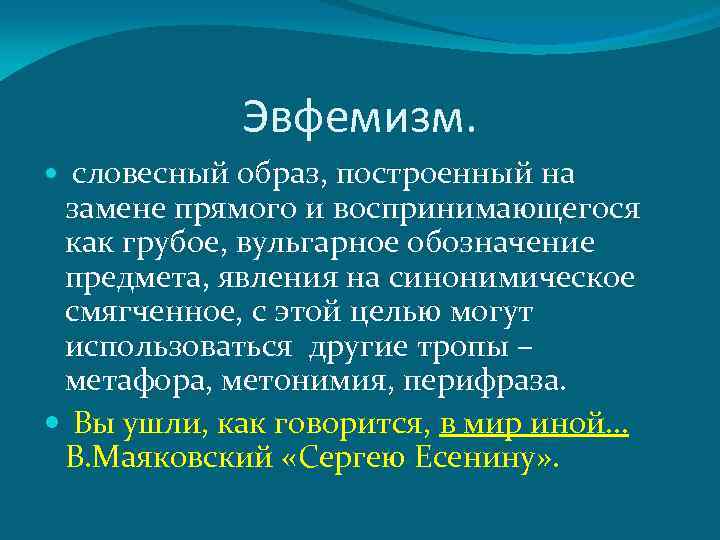 Эвфемизм.

словесный образ, построенный на замене прямого и воспринимающегося как грубое, вульгарное обозначение предмета, явления на синонимическое смягченное, с этой целью могут использоваться другие тропы – метафора, метонимия, перифраза.

Вы ушли, как говорится, в мир иной… В.Маяковский «Сергею Есенину».